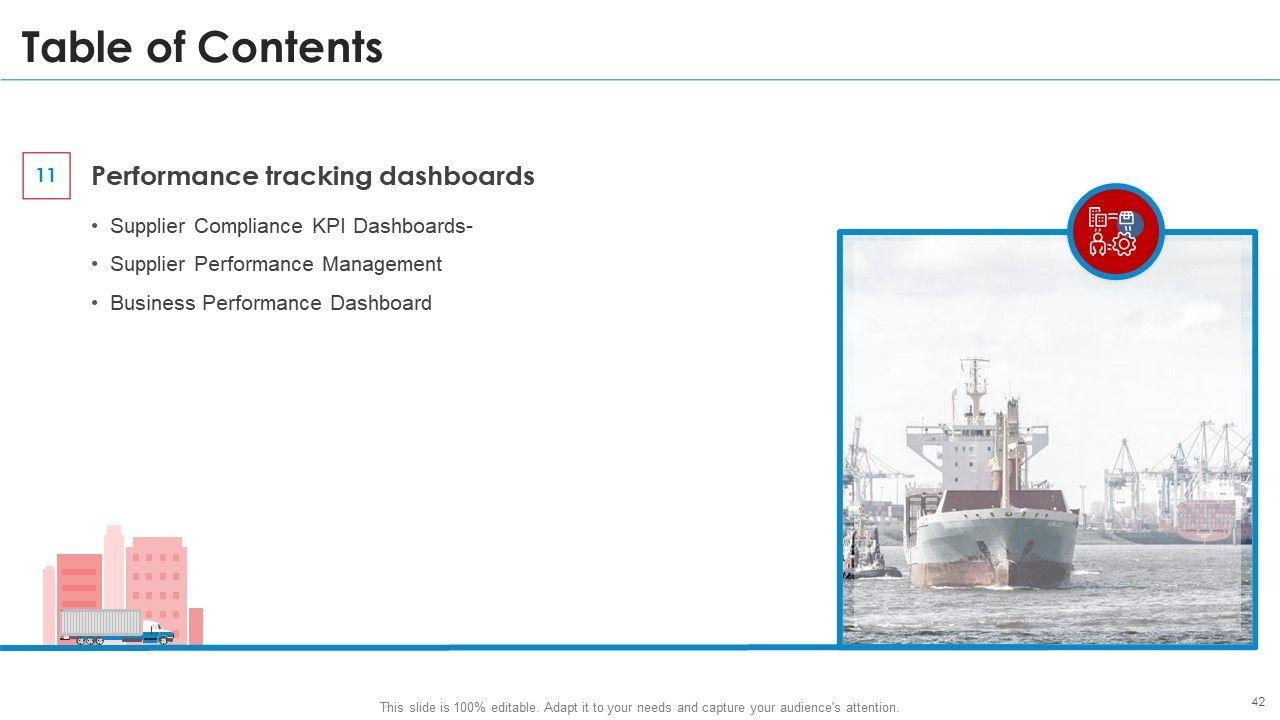 Table of Contents

11

Performance tracking dashboards

• Supplier Compliance KPI Dashboards-

• Supplier Performance Management

• Business Performance Dashboard

This slide is 100% editable. Adapt it to your needs and capture your audience's attention.

42